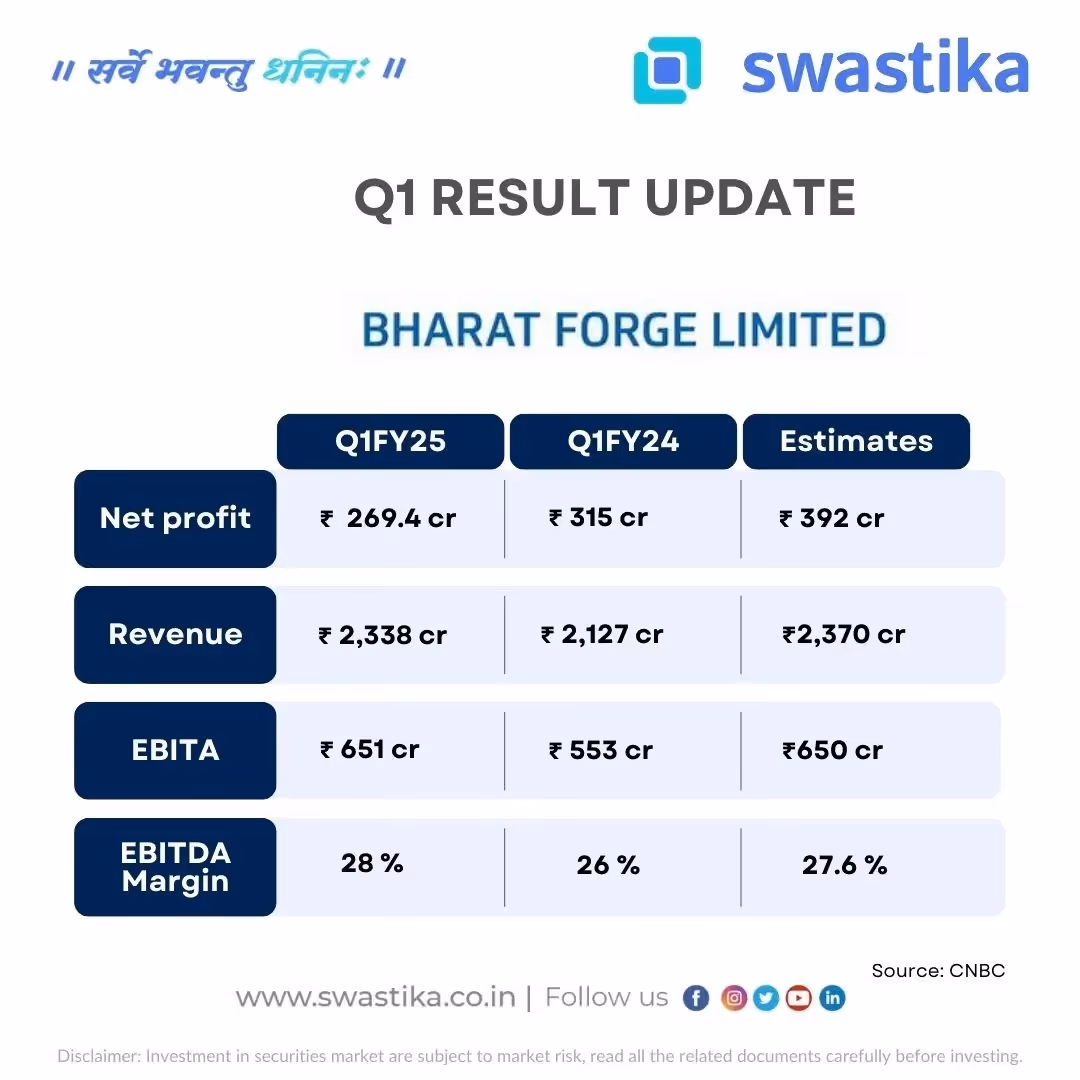 ॥ सर्वे भवन्तु धनिनः ॥

swastika

Q1 RESULT UPDATE

BHARAT FORGE LIMITED

| | Q1FY25 | Q1FY24 | Estimates |
|---|---|---|---|
| Net profit | ₹ 269.4 cr | ₹ 315 cr | ₹ 392 cr |
| Revenue | ₹ 2,338 cr | ₹ 2,127 cr | ₹2,370 cr |
| EBITA | ₹ 651 cr | ₹ 553 cr | ₹650 cr |
| EBITDA Margin | 28 % | 26 % | 27.6 % |

Source: CNBC

www.swastika.co.in | Follow us

Disclaimer: Investment in securities market are subject to market risk, read all the related documents carefully before investing.